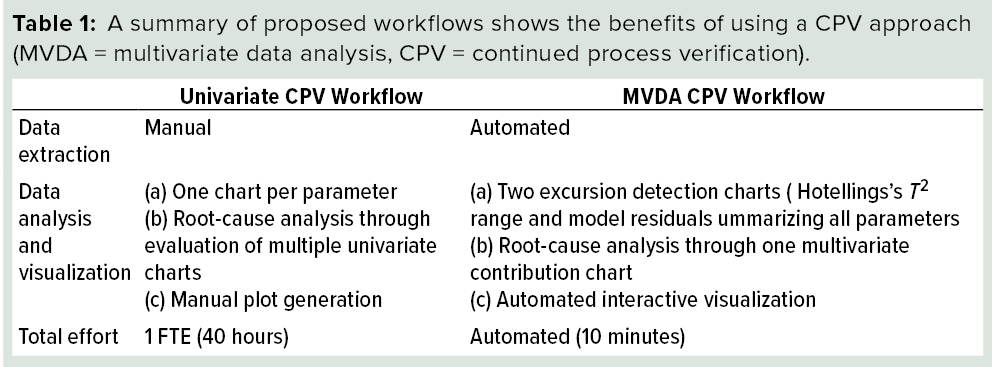 **Table 1:** A summary of proposed workflows shows the benefits of using a CPV approach (MVDA = multivariate data analysis, CPV = continued process verification).

| | Univariate CPV Workflow | MVDA CPV Workflow |
|---|---|---|
| Data extraction | Manual | Automated |
| Data analysis and visualization | (a) One chart per parameter (b) Root-cause analysis through evaluation of multiple univariate charts (c) Manual plot generation | (a) Two excursion detection charts ( Hotellings's $T^2$ range and model residuals ummarizing all parameters (b) Root-cause analysis through one multivariate contribution chart (c) Automated interactive visualization |
| Total effort | 1 FTE (40 hours) | Automated (10 minutes) |